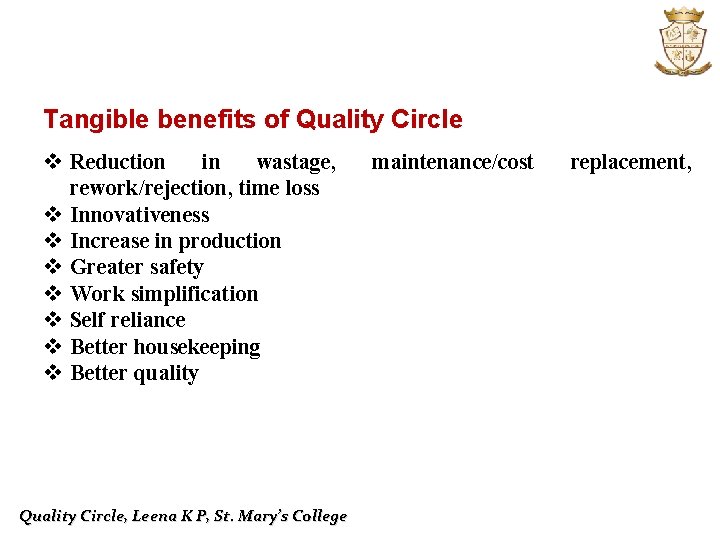 Tangible benefits of Quality Circle

❖ Reduction in wastage, maintenance/cost replacement, rework/rejection, time loss
❖ Innovativeness
❖ Increase in production
❖ Greater safety
❖ Work simplification
❖ Self reliance
❖ Better housekeeping
❖ Better quality

Quality Circle, Leena K P, St. Mary's College